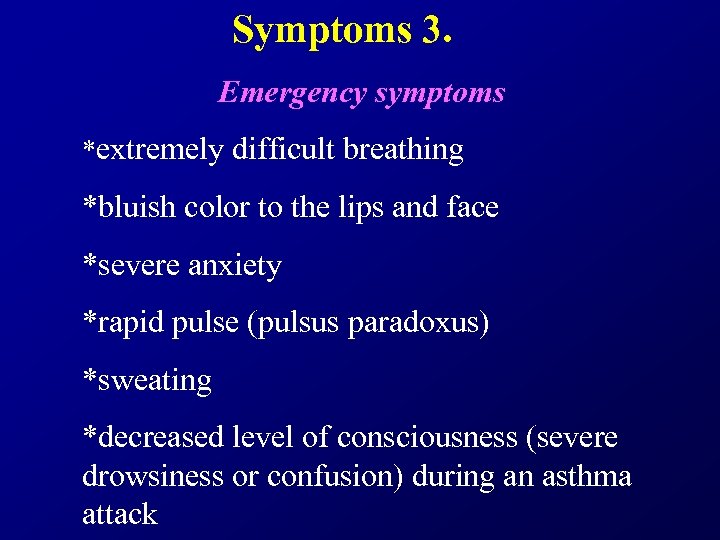 Symptoms 3.

Emergency symptoms

*extremely difficult breathing

*bluish color to the lips and face

*severe anxiety

*rapid pulse (pulsus paradoxus)

*sweating

*decreased level of consciousness (severe drowsiness or confusion) during an asthma attack